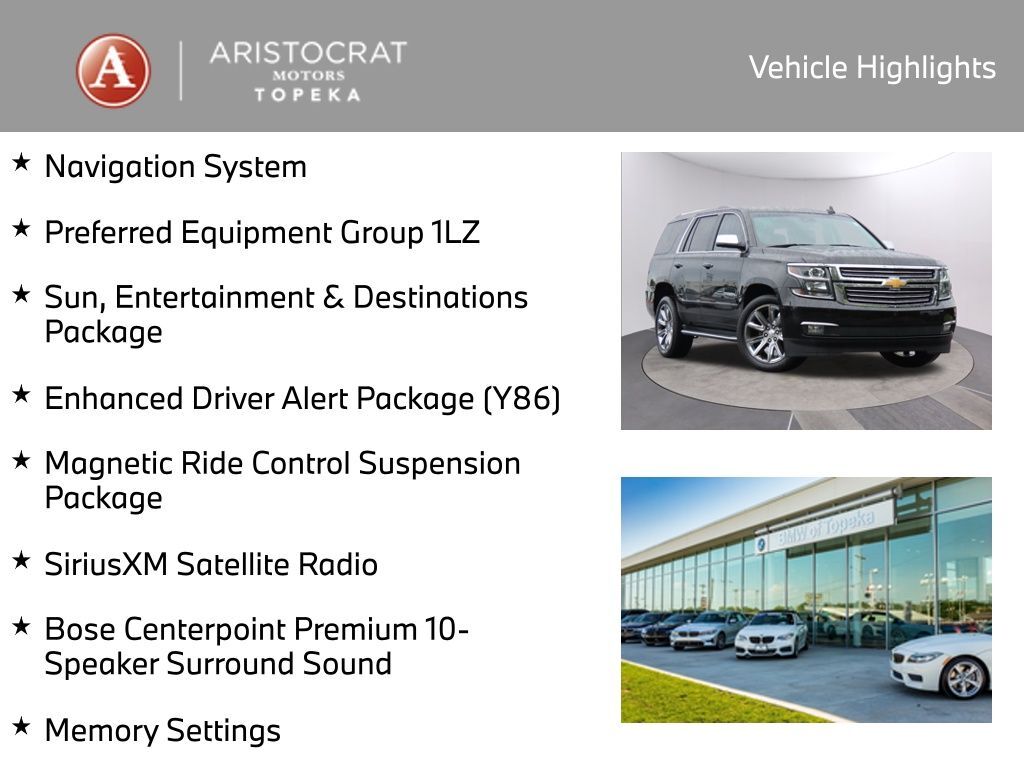 A ARISTOCRAT MOTORS TOPEKA

Vehicle Highlights

★ Navigation System

★ Preferred Equipment Group 1LZ

★ Sun, Entertainment & Destinations Package

★ Enhanced Driver Alert Package (Y86)

★ Magnetic Ride Control Suspension Package

★ SiriusXM Satellite Radio

★ Bose Centerpoint Premium 10-Speaker Surround Sound

★ Memory Settings

BMW of Topeka